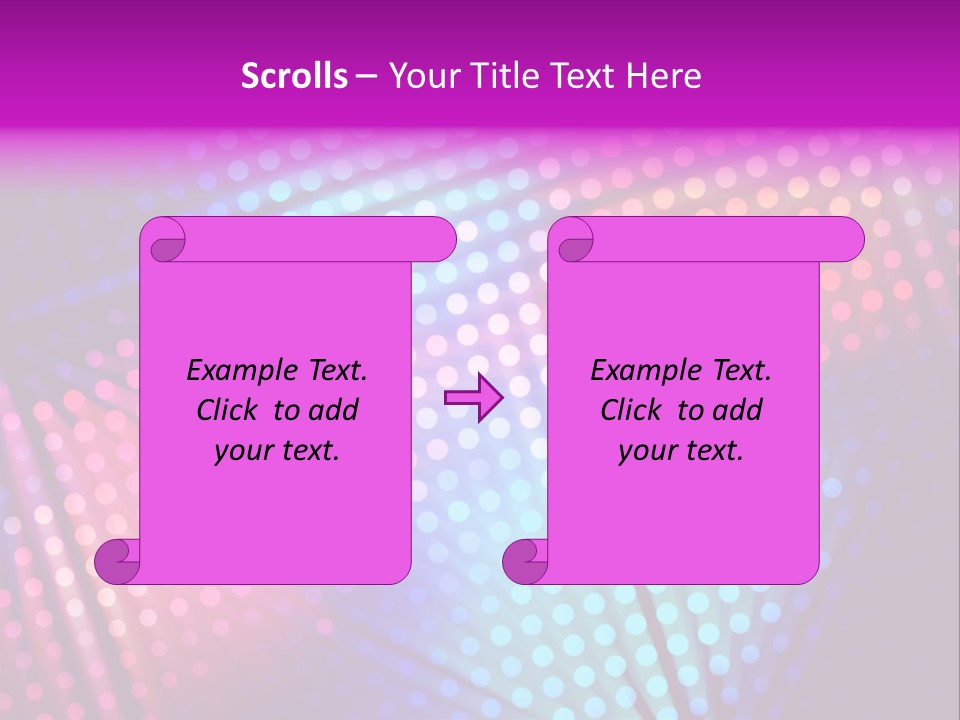 Scrolls – Your Title Text Here

Example Text. Click to add your text.

Example Text. Click to add your text.